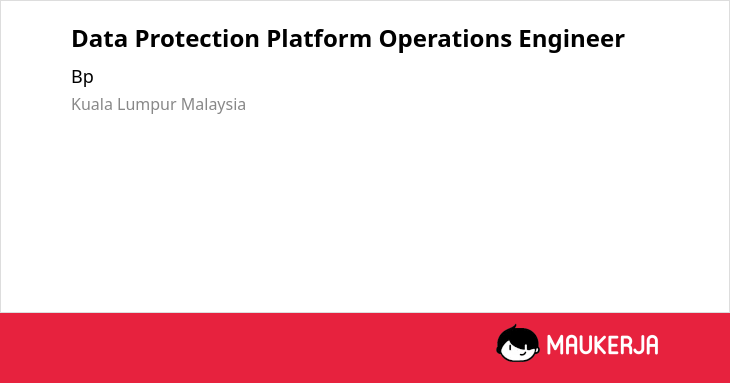 Data Protection Platform Operations Engineer

Bp

Kuala Lumpur Malaysia

MAUKERJA